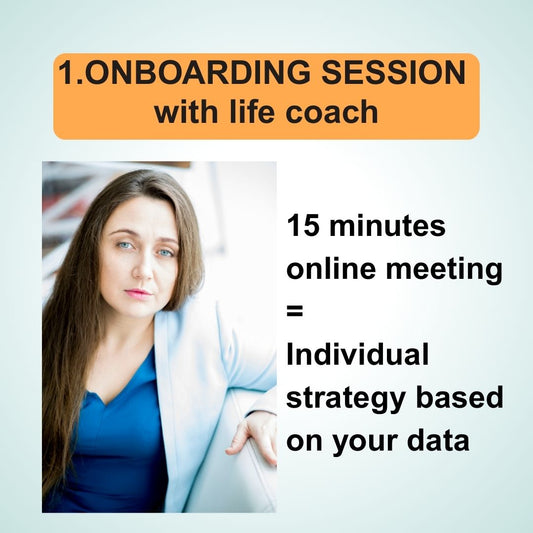 1.ONBOARDING SESSION
with life coach

15 minutes
online meeting
=
Individual
strategy based
on your data